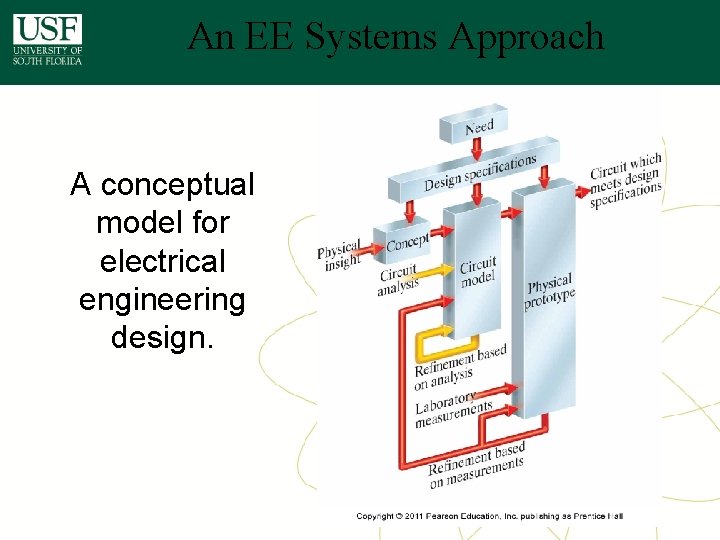 USF
UNIVERSITY OF
SOUTH FLORIDA

An EE Systems Approach

A conceptual model for electrical engineering design.

Need

Design specifications

Circuit which meets design specifications

Physical insight

Concept

Circuit analysis

Circuit model

Physical prototype

Refinement based on analysis

Laboratory measurements

Refinement based on measurements

Copyright © 2011 Pearson Education, Inc. publishing as Prentice Hall